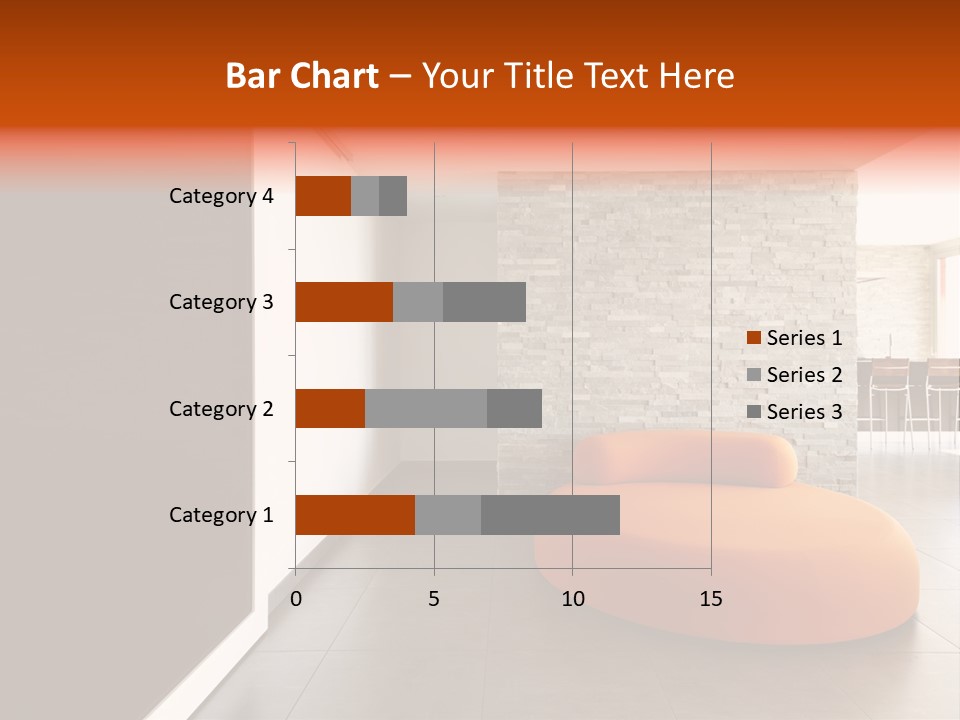 Bar Chart – Your Title Text Here

Category 4
Category 3
Category 2
Category 1

0
5
10
15

Series 1
Series 2
Series 3